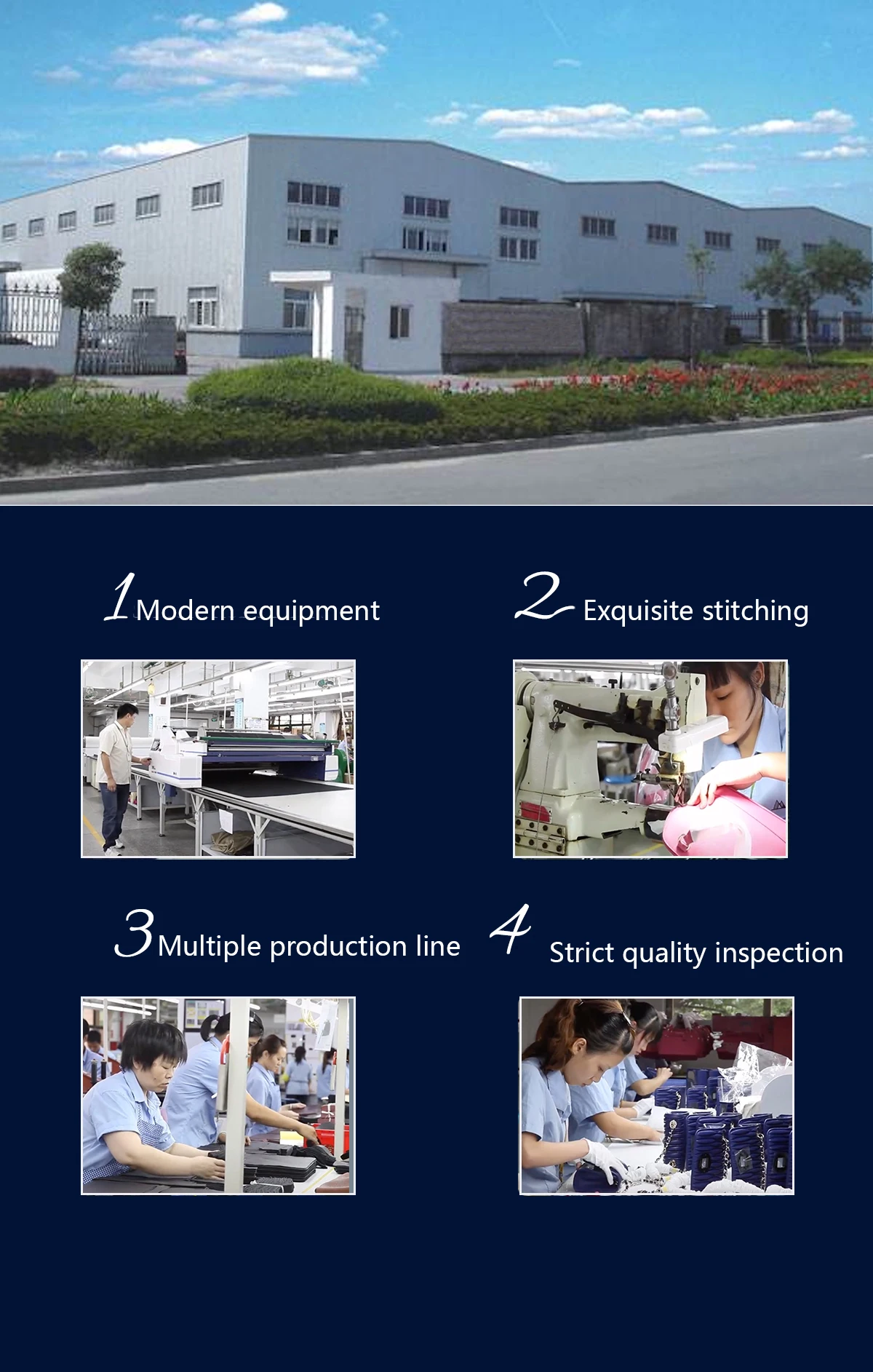 1 Modern equipment

2 Exquisite stitching

3 Multiple production line

4 Strict quality inspection